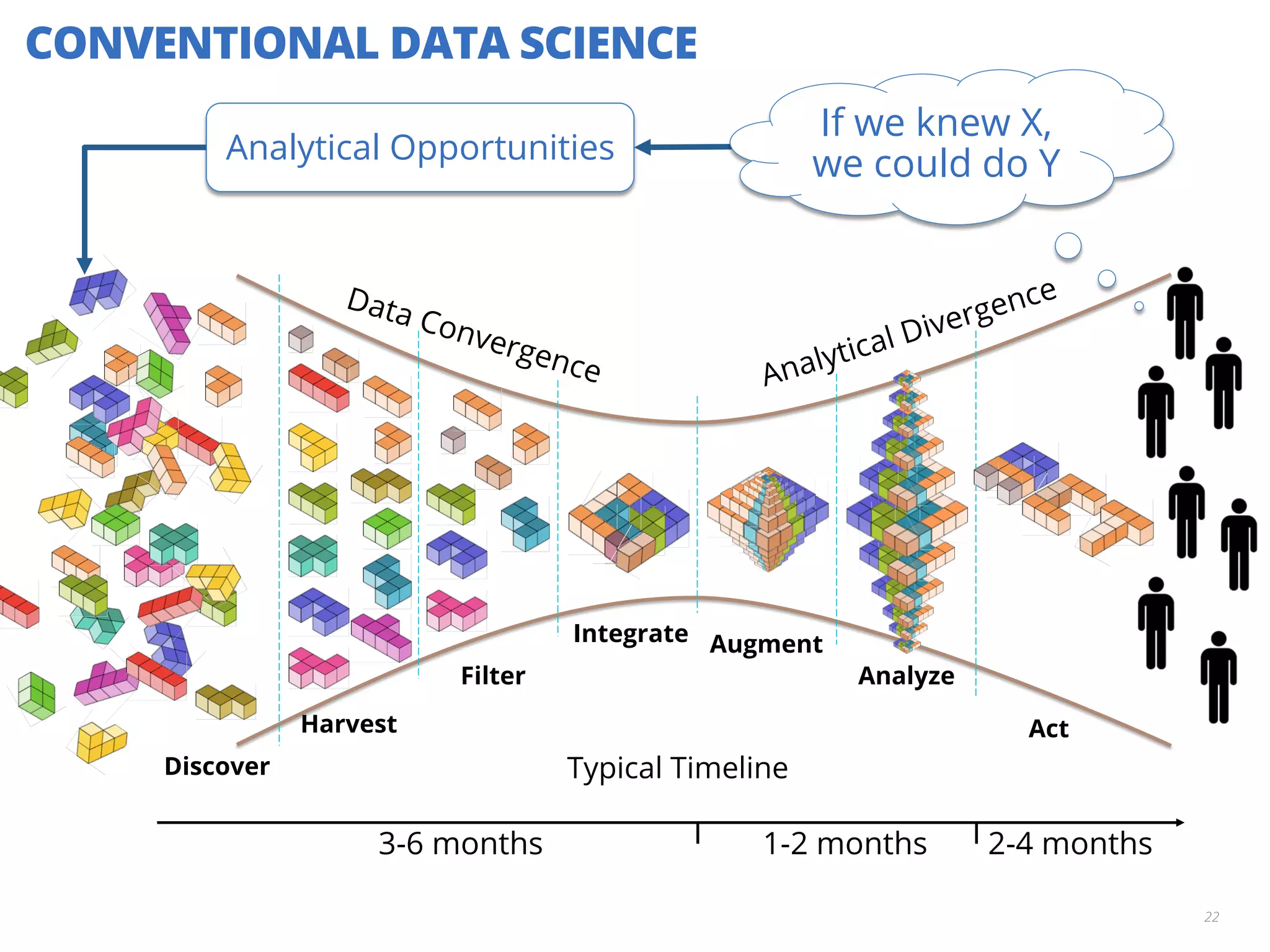 CONVENTIONAL DATA SCIENCE

Analytical Opportunities

If we knew X, we could do Y

Data Convergence

Analytical Divergence

Discover

Harvest

Filter

Integrate

Augment

Analyze

Act

Typical Timeline

3-6 months

1-2 months

2-4 months

22